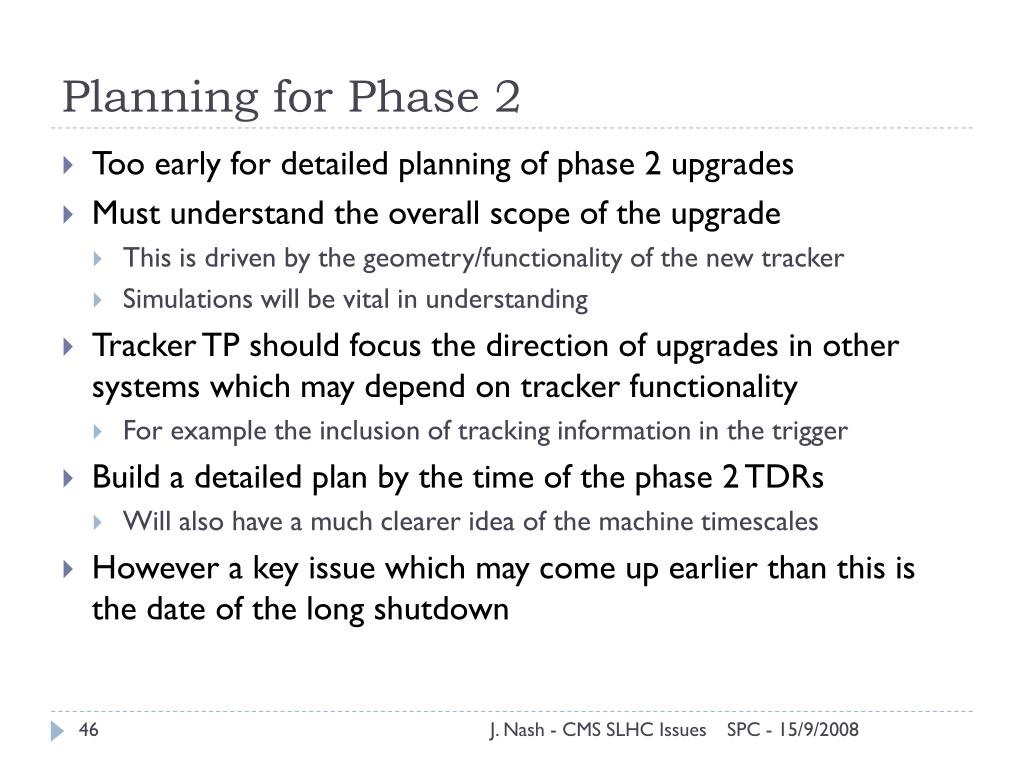 Planning for Phase 2

Too early for detailed planning of phase 2 upgrades

Must understand the overall scope of the upgrade

This is driven by the geometry/functionality of the new tracker

Simulations will be vital in understanding

Tracker TP should focus the direction of upgrades in other systems which may depend on tracker functionality

For example the inclusion of tracking information in the trigger

Build a detailed plan by the time of the phase 2 TDRs

Will also have a much clearer idea of the machine timescales

However a key issue which may come up earlier than this is the date of the long shutdown

46

J. Nash - CMS SLHC Issues SPC - 15/9/2008